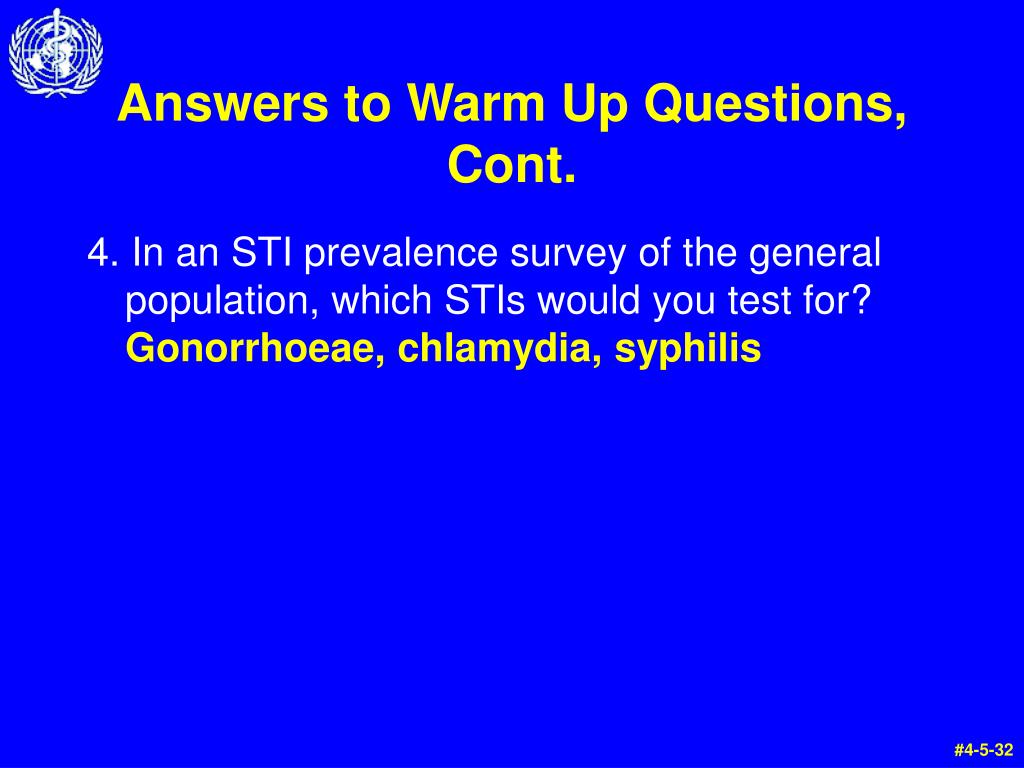 Answers to Warm Up Questions, Cont.

4. In an STI prevalence survey of the general population, which STIs would you test for? Gonorrhoeae, chlamydia, syphilis

#4-5-32